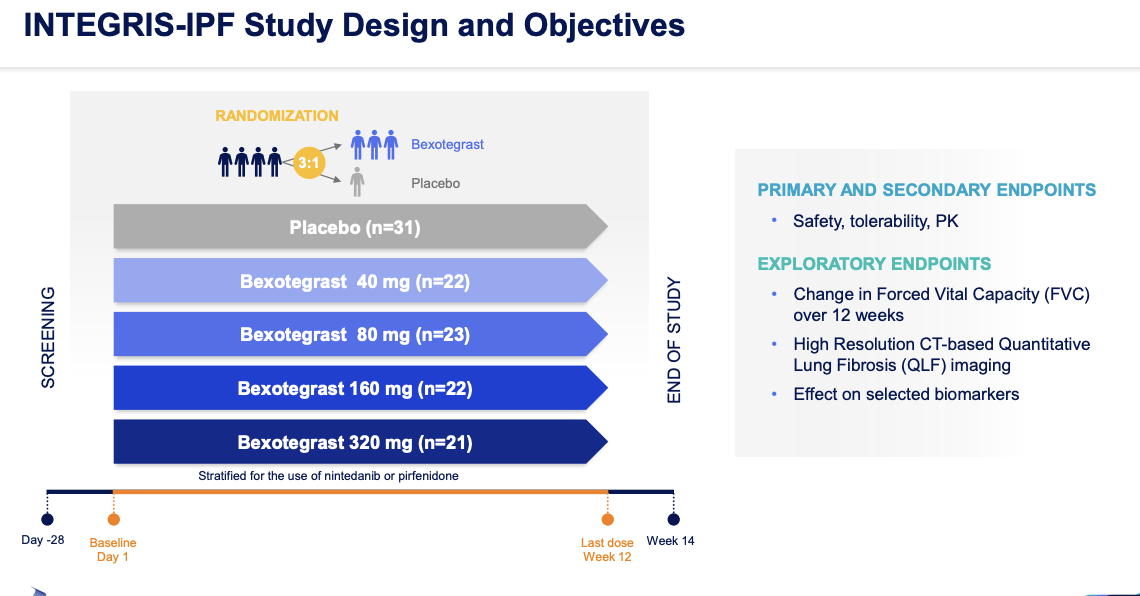 INTEGRIS-IPF Study Design and Objectives

RANDOMIZATION

3:1

Bexotegrast

Placebo

SCREENING

Placebo (n=31)

Bexotegrast 40 mg (n=22)

Bexotegrast 80 mg (n=23)

Bexotegrast 160 mg (n=22)

Bexotegrast 320 mg (n=21)

END OF STUDY

Stratified for the use of nintedanib or pirfenidone

Day -28

Baseline Day 1

Last dose Week 12

Week 14

PRIMARY AND SECONDARY ENDPOINTS

• Safety, tolerability, PK

EXPLORATORY ENDPOINTS

• Change in Forced Vital Capacity (FVC) over 12 weeks

• High Resolution CT-based Quantitative Lung Fibrosis (QLF) imaging

• Effect on selected biomarkers